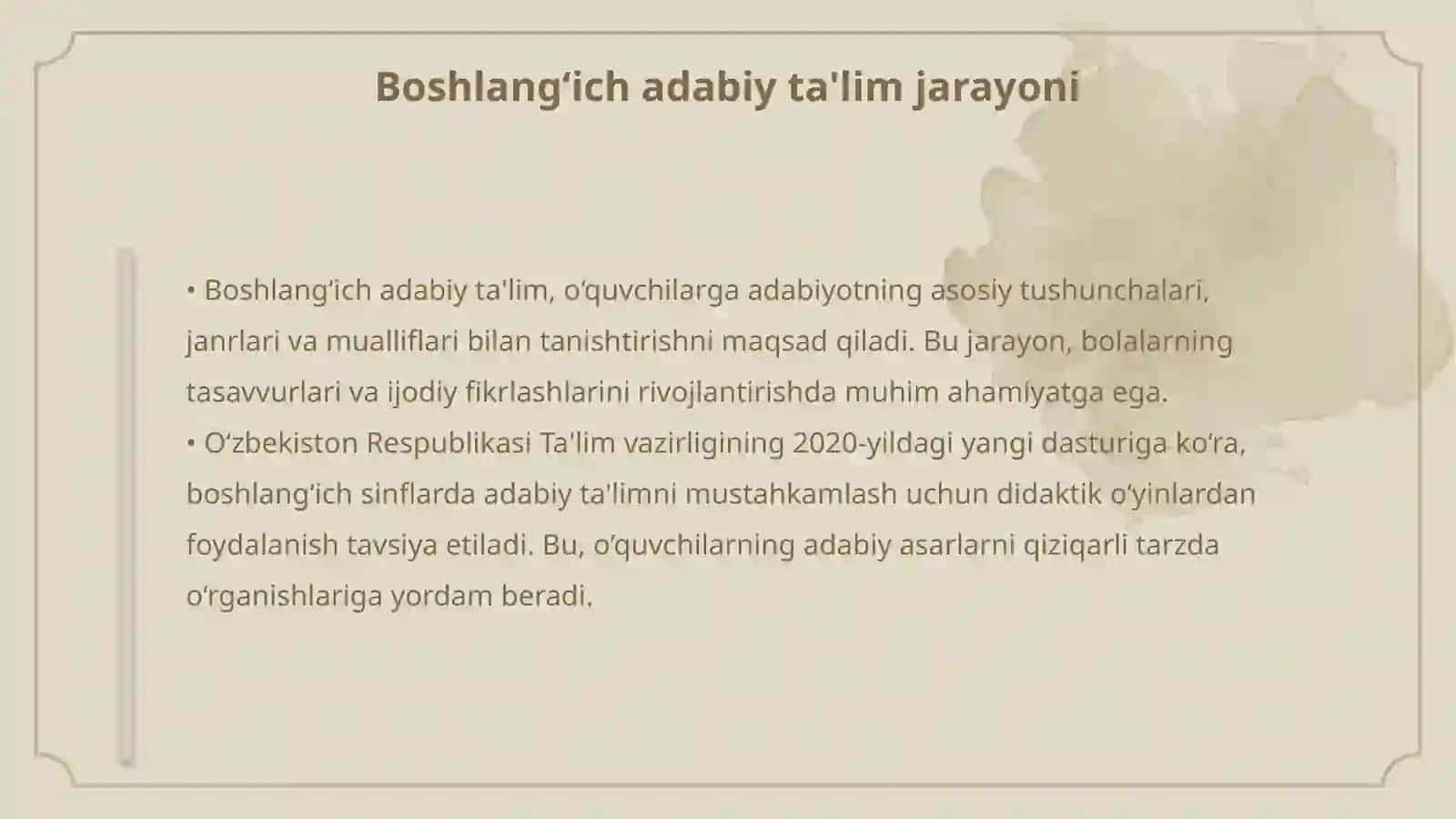 Boshlang‘ich adabiy ta'lim jarayoni

• Boshlang‘ich adabiy ta'lim, o‘quvchilarga adabiyotning asosiy tushunchalari, janrlari va mualliflari bilan tanishtirishni maqsad qiladi. Bu jarayon, bolalarning tasavvurlari va ijodiy fikrlashlarini rivojlantirishda muhim ahamiyatga ega.
• O‘zbekiston Respublikasi Ta'lim vazirligining 2020-yildagi yangi dasturiga ko‘ra, boshlang‘ich sinflarda adabiy ta'limni mustahkamlash uchun didaktik o‘yinlardan foydalanish tavsiya etiladi. Bu, o‘quvchilarning adabiy asarlarni qiziqarli tarzda o‘rganishlariga yordam beradi.